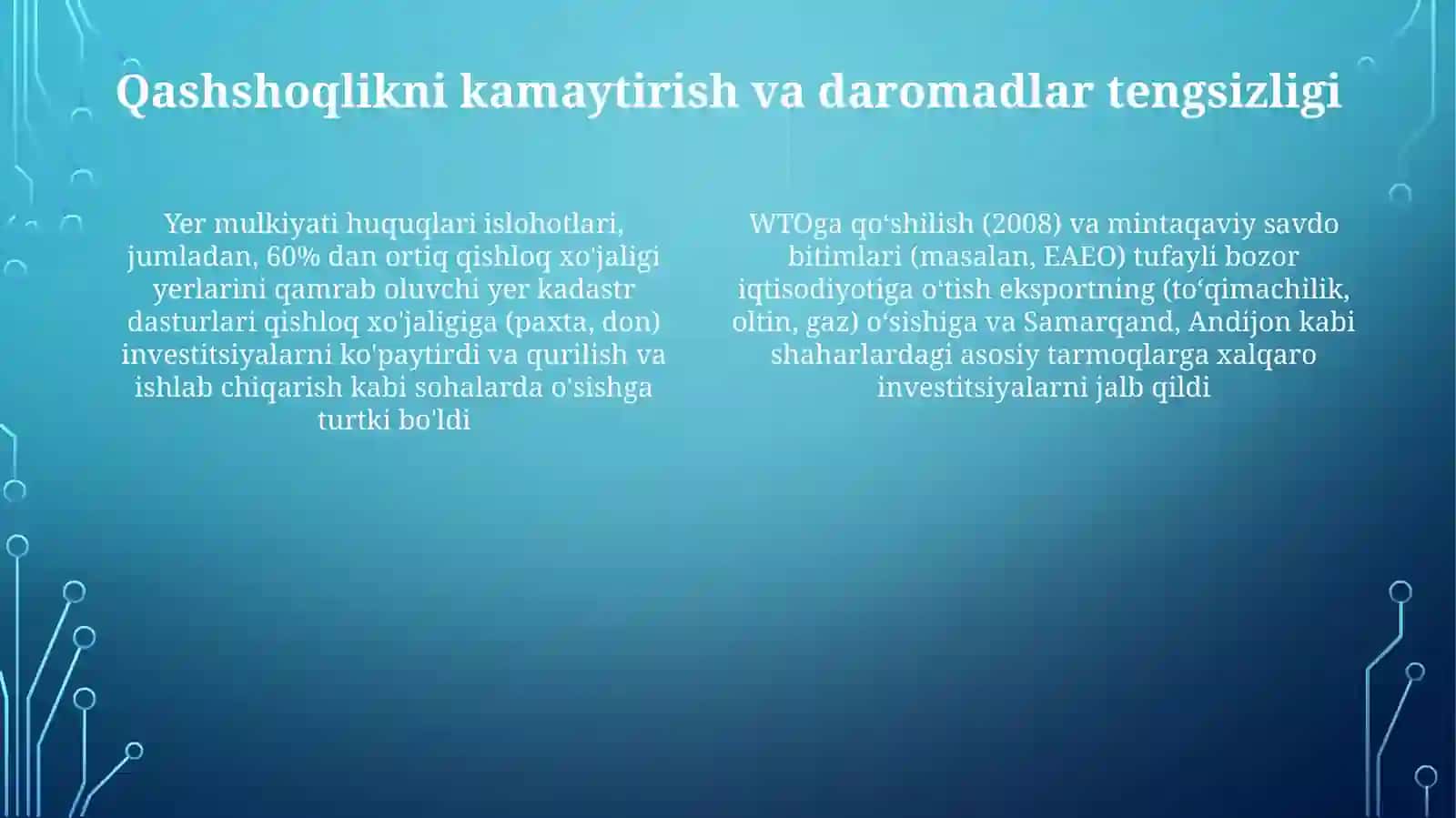 Qashshoqlikni kamaytirish va daromadlar tengsizligi

Yer mulkiyati huquqlari islohotlari, jumladan, 60% dan ortiq qishloq xo'jaligi yerlarini qamrab oluvchi yer kadastr dasturlari qishloq xo'jaligiga (paxta, don) investitsiyalarni ko'paytirdi va qurilish va ishlab chiqarish kabi sohalarda o'sishga turtki bo'ldi

WTOga qo‘shilish (2008) va mintaqaviy savdo bitimlari (masalan, EAEO) tufayli bozor iqtisodiyotiga o‘tish eksportning (to‘qimachilik, oltin, gaz) o‘sishiga va Samarqand, Andijon kabi shaharlardagi asosiy tarmoqlarga xalqaro investitsiyalarni jalb qildi